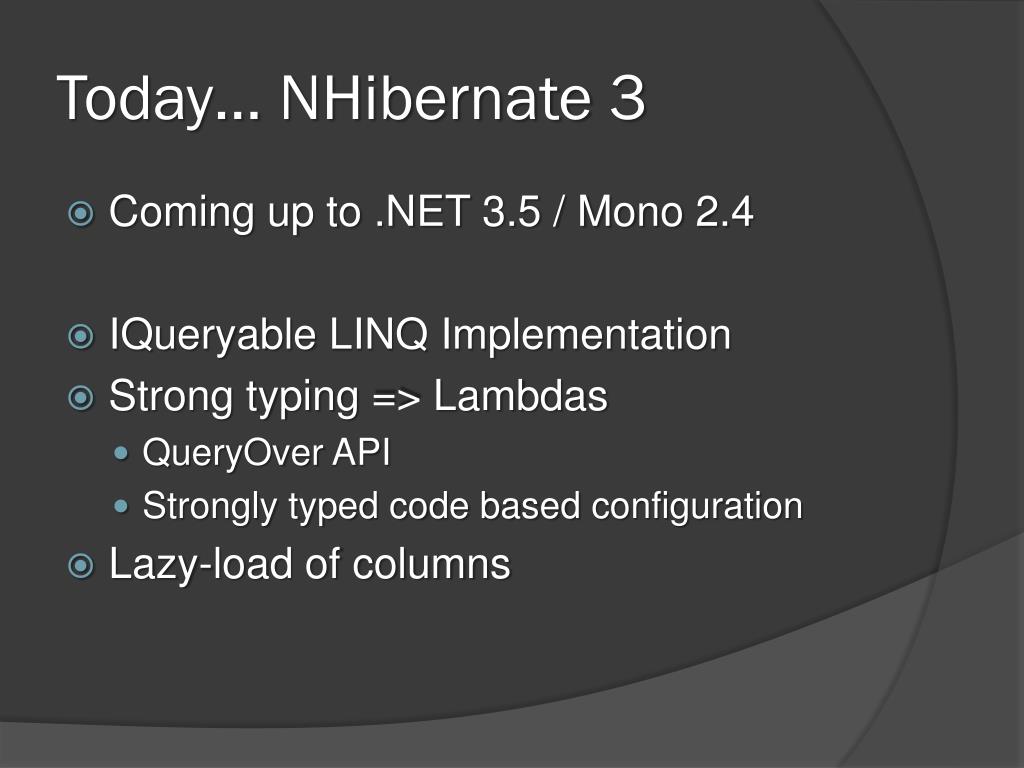 Today… NHibernate 3

Coming up to .NET 3.5 / Mono 2.4

IQueryable LINQ Implementation

Strong typing => Lambdas

QueryOver API

Strongly typed code based configuration

Lazy-load of columns